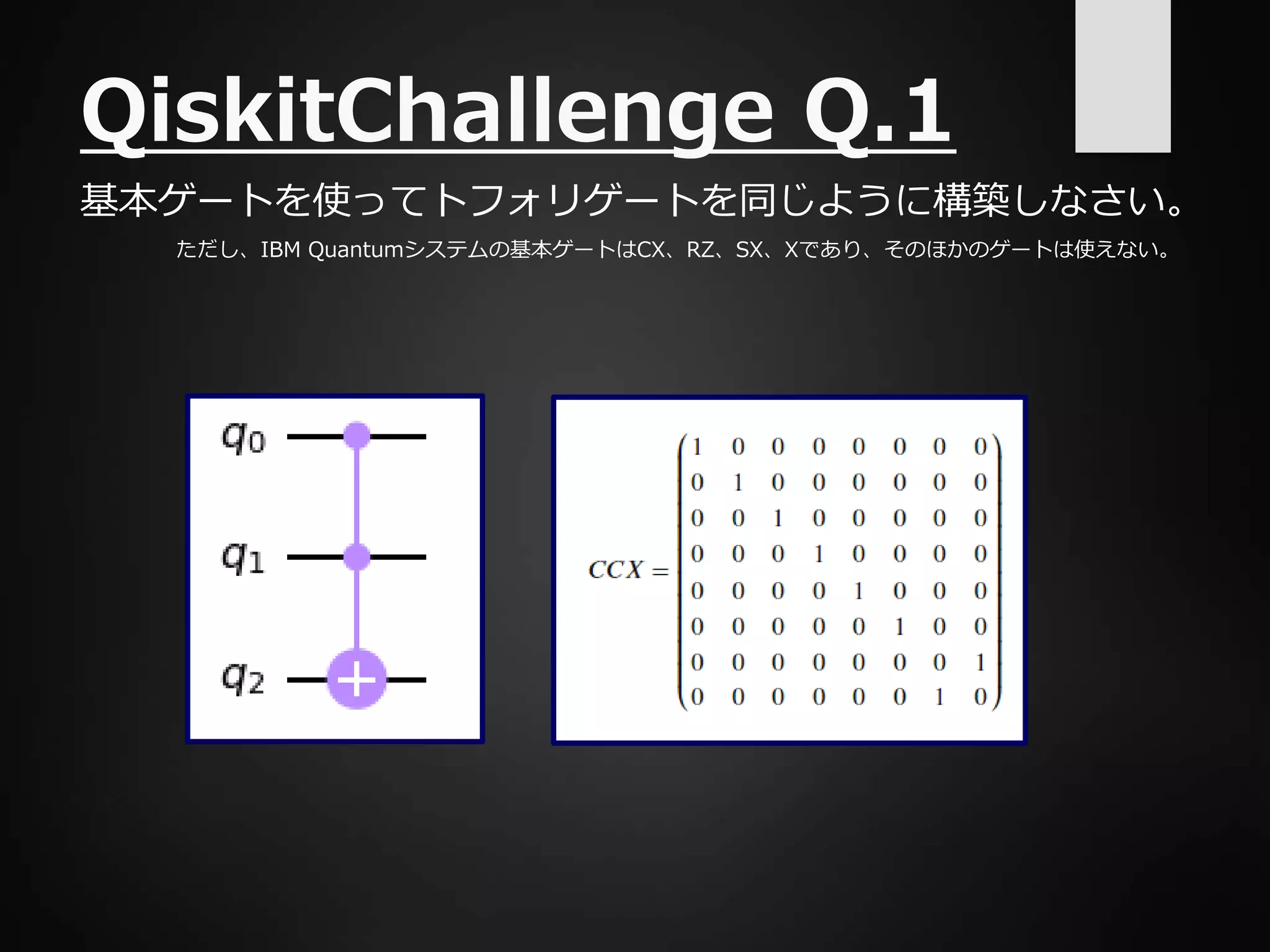 QiskitChallenge Q.1

基本ゲートを使ってトフォリゲートを同じように構築しなさい。

ただし、IBM Quantumシステムの基本ゲートはCX、RZ、SX、Xであり、そのほかのゲートは使えない。

$q_0$
$q_1$
$q_2$

$CCX = \begin{pmatrix} 1 & 0 & 0 & 0 & 0 & 0 & 0 & 0 \\ 0 & 1 & 0 & 0 & 0 & 0 & 0 & 0 \\ 0 & 0 & 1 & 0 & 0 & 0 & 0 & 0 \\ 0 & 0 & 0 & 1 & 0 & 0 & 0 & 0 \\ 0 & 0 & 0 & 0 & 1 & 0 & 0 & 0 \\ 0 & 0 & 0 & 0 & 0 & 1 & 0 & 0 \\ 0 & 0 & 0 & 0 & 0 & 0 & 0 & 1 \\ 0 & 0 & 0 & 0 & 0 & 0 & 1 & 0 \end{pmatrix}$